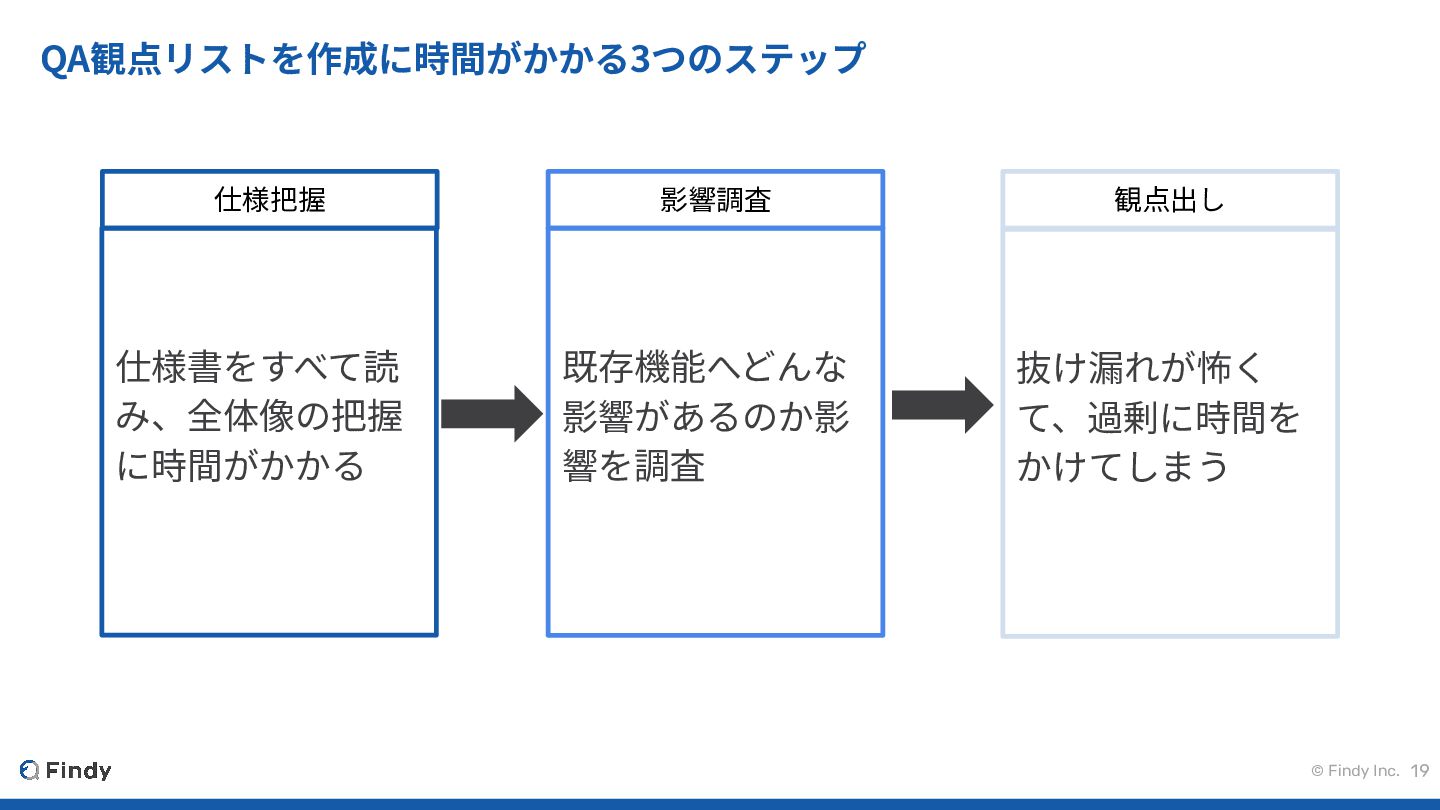 QA観点リストを作成に時間がかかる3つのステップ

仕様把握

仕様書をすべて読み、全体像の把握に時間がかかる

影響調査

既存機能へどんな影響があるのか影響を調査

観点出し

抜け漏れが怖くて、過剰に時間をかけてしまう

Findy

© Findy Inc. 19